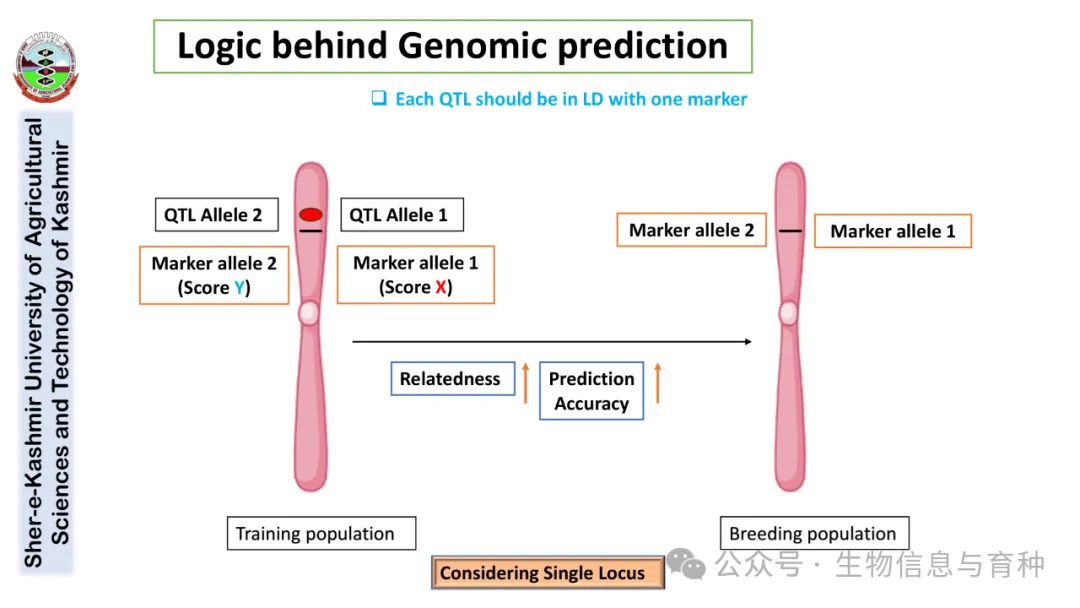 Sher-e-Kashmir University of Agricultural Sciences and Technology of Kashmir

Logic behind Genomic prediction

❑ Each QTL should be in LD with one marker

QTL Allele 2

QTL Allele 1

Marker allele 2 (Score Y)

Marker allele 1 (Score X)

Marker allele 2

Marker allele 1

Relatedness

Prediction Accuracy

Training population

Breeding population

Considering Single Locus

公众号 · 生物信息与育种